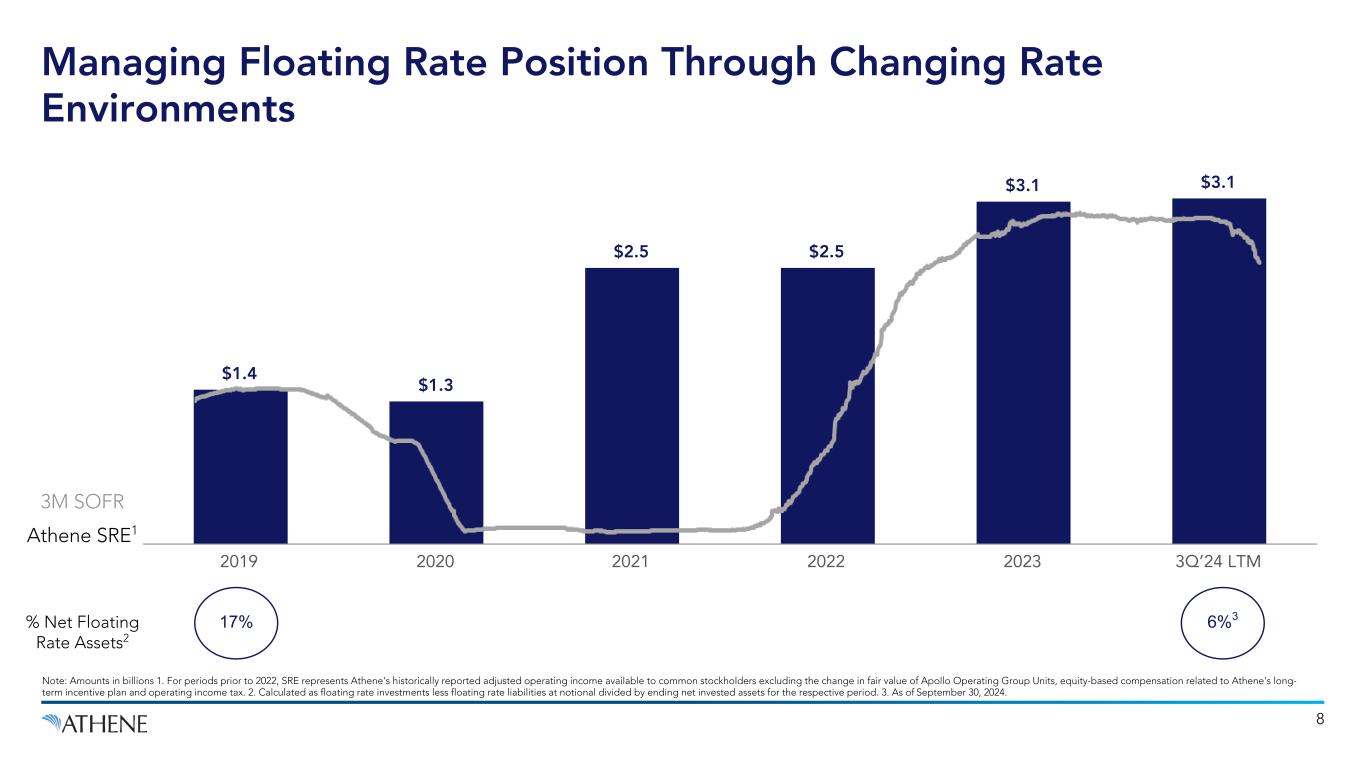 Managing Floating Rate Position Through Changing Rate Environments

$1.4
$1.3
$2.5
$2.5
$3.1
$3.1

3M SOFR
Athene SRE$^1$

2019
2020
2021
2022
2023
3Q'24 LTM

% Net Floating Rate Assets$^2$
17%
6%$^3$

Note: Amounts in billions 1. For periods prior to 2022, SRE represents Athene's historically reported adjusted operating income available to common stockholders excluding the change in fair value of Apollo Operating Group Units, equity-based compensation related to Athene's long-term incentive plan and operating income tax. 2. Calculated as floating rate investments less floating rate liabilities at notional divided by ending net invested assets for the respective period. 3. As of September 30, 2024.

ATHENE

8